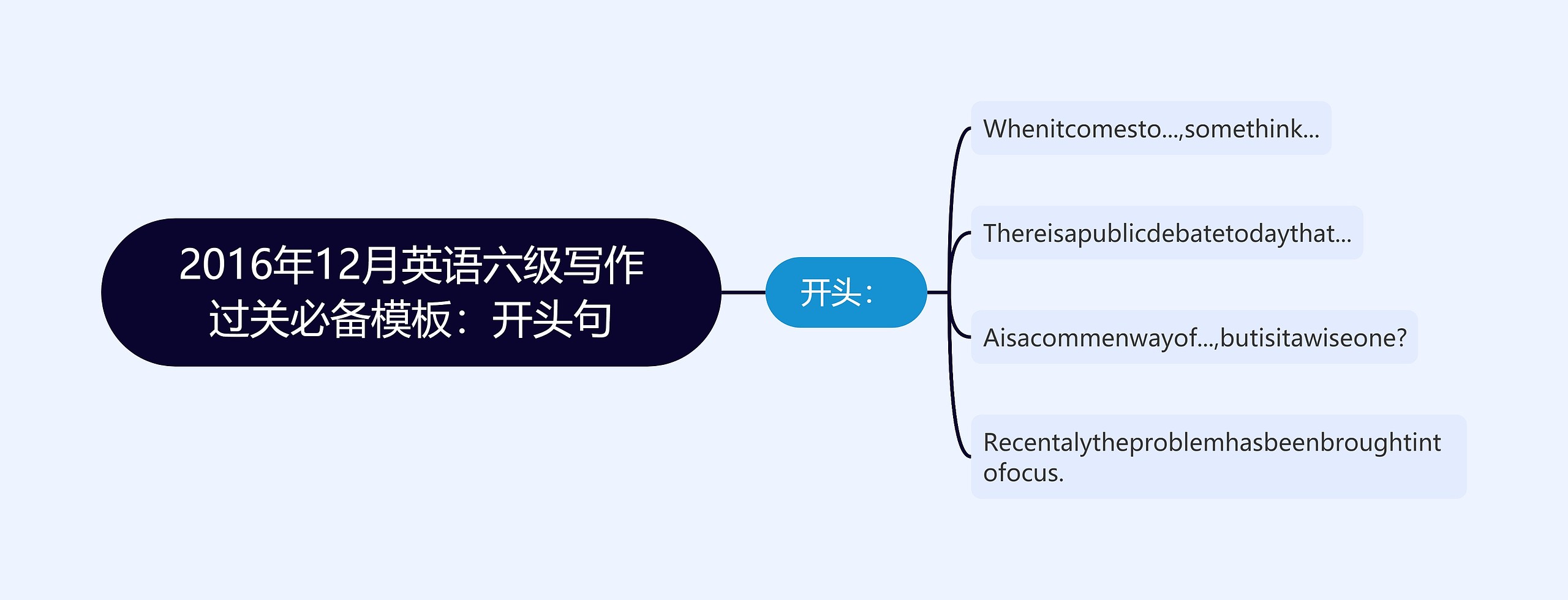 2016年12月英语六级写作过关必备模板：开头句

开头：

Whenitcomesto...,somethink...

Thereisapublicdebatetodaythat...

Aisacommenwayof...,butisitawiseone?

Recentalytheproblemhasbeenbroughtintofocus.